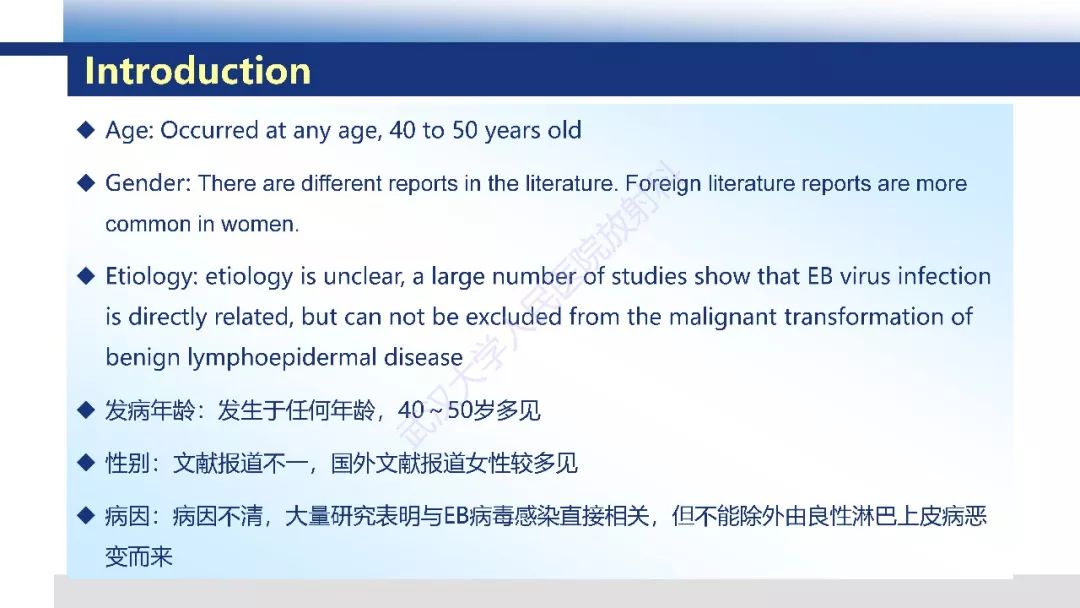 Introduction

◆ Age: Occurred at any age, 40 to 50 years old

◆ Gender: There are different reports in the literature. Foreign literature reports are more common in women.

◆ Etiology: etiology is unclear, a large number of studies show that EB virus infection is directly related, but can not be excluded from the malignant transformation of benign lymphoepidermal disease

◆ 发病年龄：发生于任何年龄，40～50岁多见

◆ 性别：文献报道不一，国外文献报道女性较多见

◆ 病因：病因不清，大量研究表明与EB病毒感染直接相关，但不能除外由良性淋巴上皮病恶变而来

武汉大学人民医院放射科